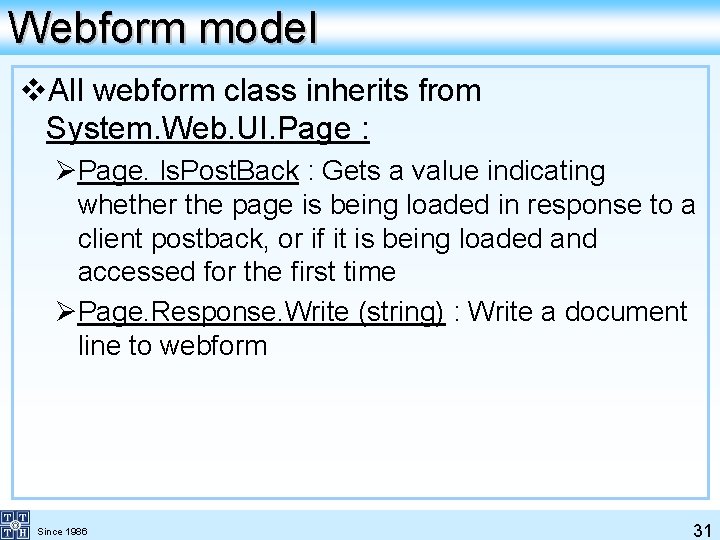 Webform model

❖All webform class inherits from System.Web.UI.Page :

➢Page. IsPostBack : Gets a value indicating whether the page is being loaded in response to a client postback, or if it is being loaded and accessed for the first time

➢Page.Response.Write (string) : Write a document line to webform

T T
T H

Since 1986

31